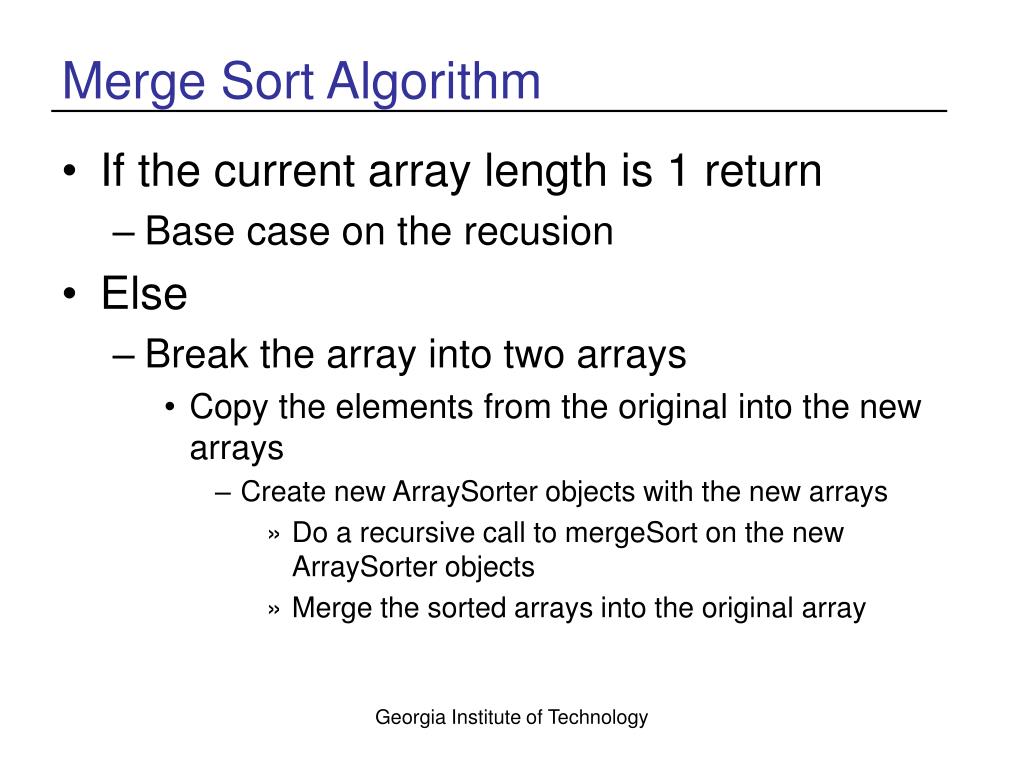 Merge Sort Algorithm

• If the current array length is 1 return
– Base case on the recusion
• Else
– Break the array into two arrays
• Copy the elements from the original into the new arrays
– Create new ArraySorter objects with the new arrays
» Do a recursive call to mergeSort on the new ArraySorter objects
» Merge the sorted arrays into the original array

Georgia Institute of Technology